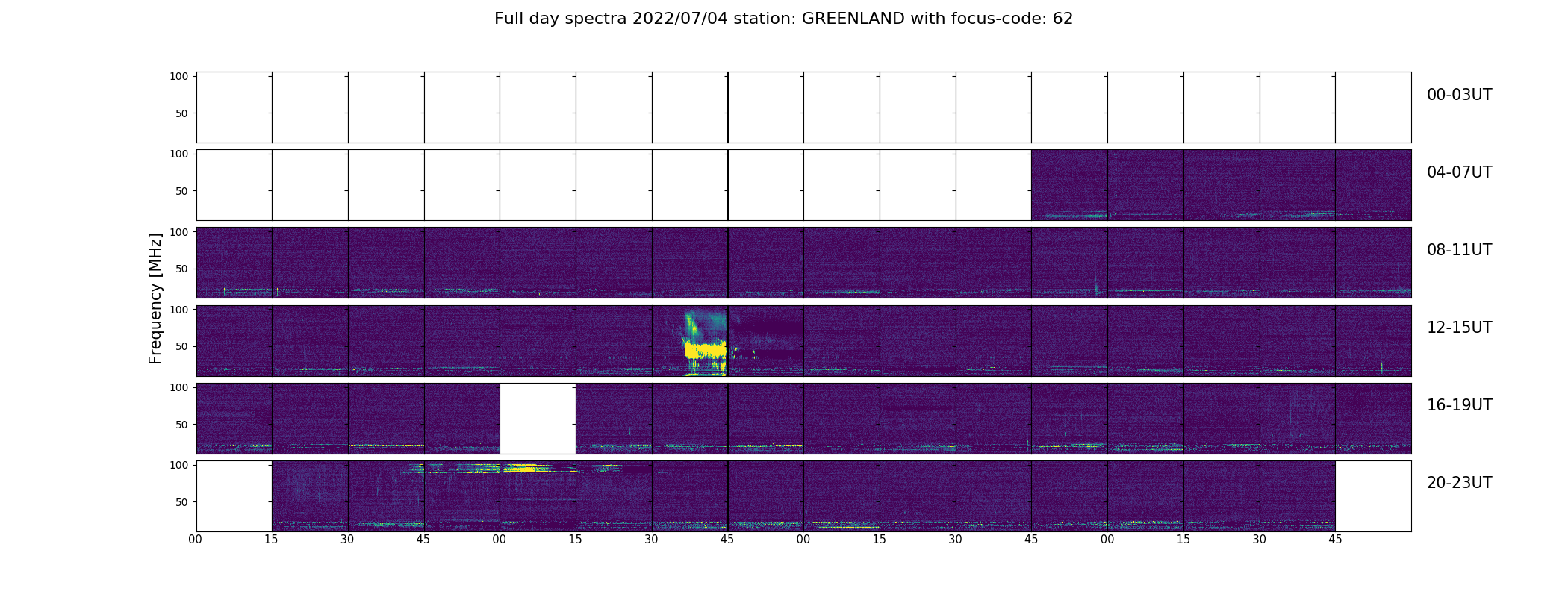 Full day spectra 2022/07/04 station: GREENLAND with focus-code: 62

Frequency [MHz]

100
50
00-03UT

100
50
04-07UT

100
50
08-11UT

100
50
12-15UT

100
50
16-19UT

100
50
20-23UT

00 15 30 45 00 15 30 45 00 15 30 45 00 15 30 45